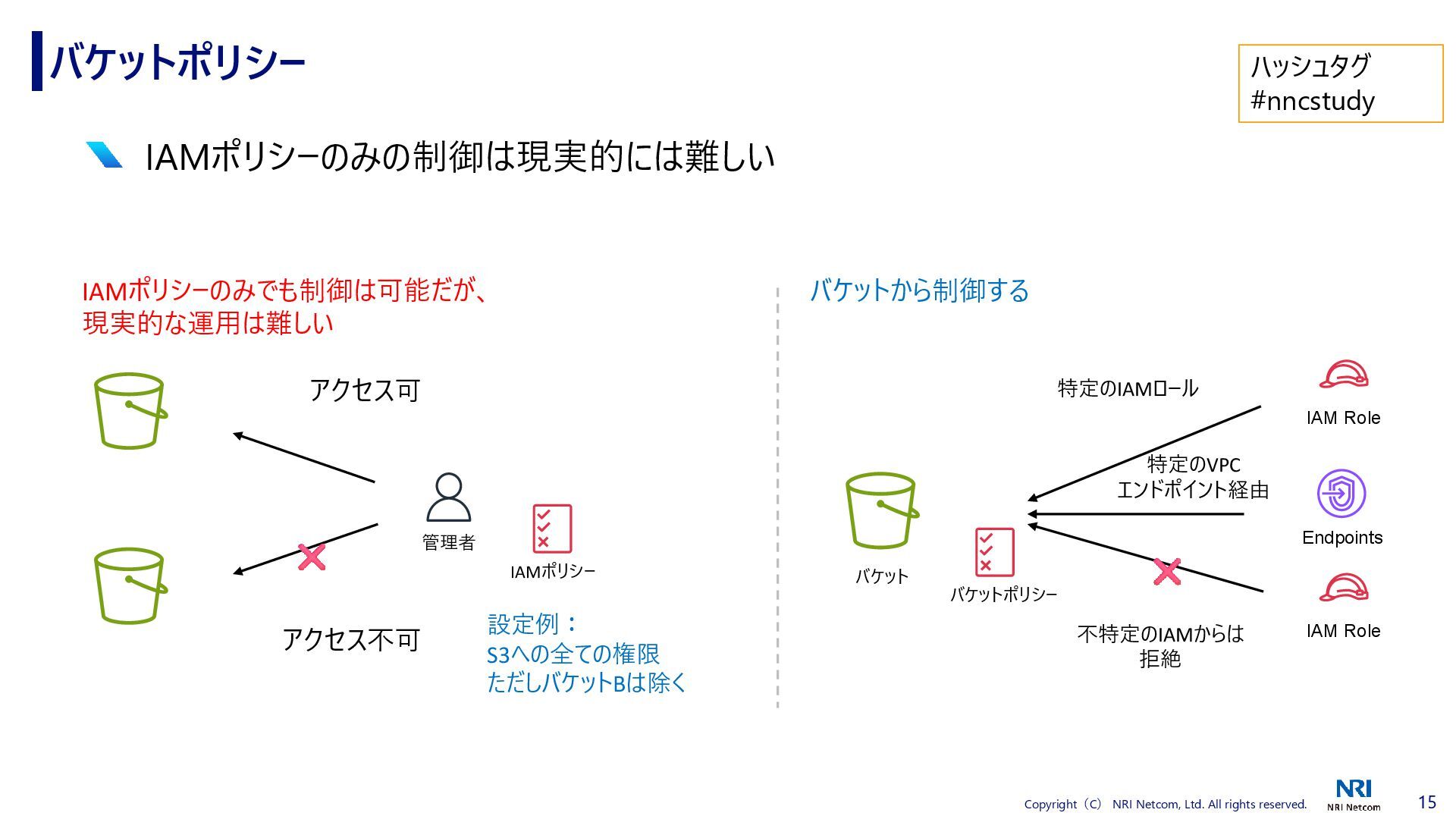 バケットポリシー

ハッシュタグ
#nncstudy

IAMポリシーのみの制御は現実的には難しい

IAMポリシーのみでも制御は可能だが、
現実的な運用は難しい

アクセス可

管理者

IAMポリシー

アクセス不可

設定例：
S3への全ての権限
ただしバケットBは除く

バケットから制御する

特定のIAMロール

IAM Role

特定のVPC
エンドポイント経由

Endpoints

バケット

バケットポリシー

不特定のIAMからは
拒絶

IAM Role

Copyright（C） NRI Netcom, Ltd. All rights reserved.

NRI
NRI Netcom

15